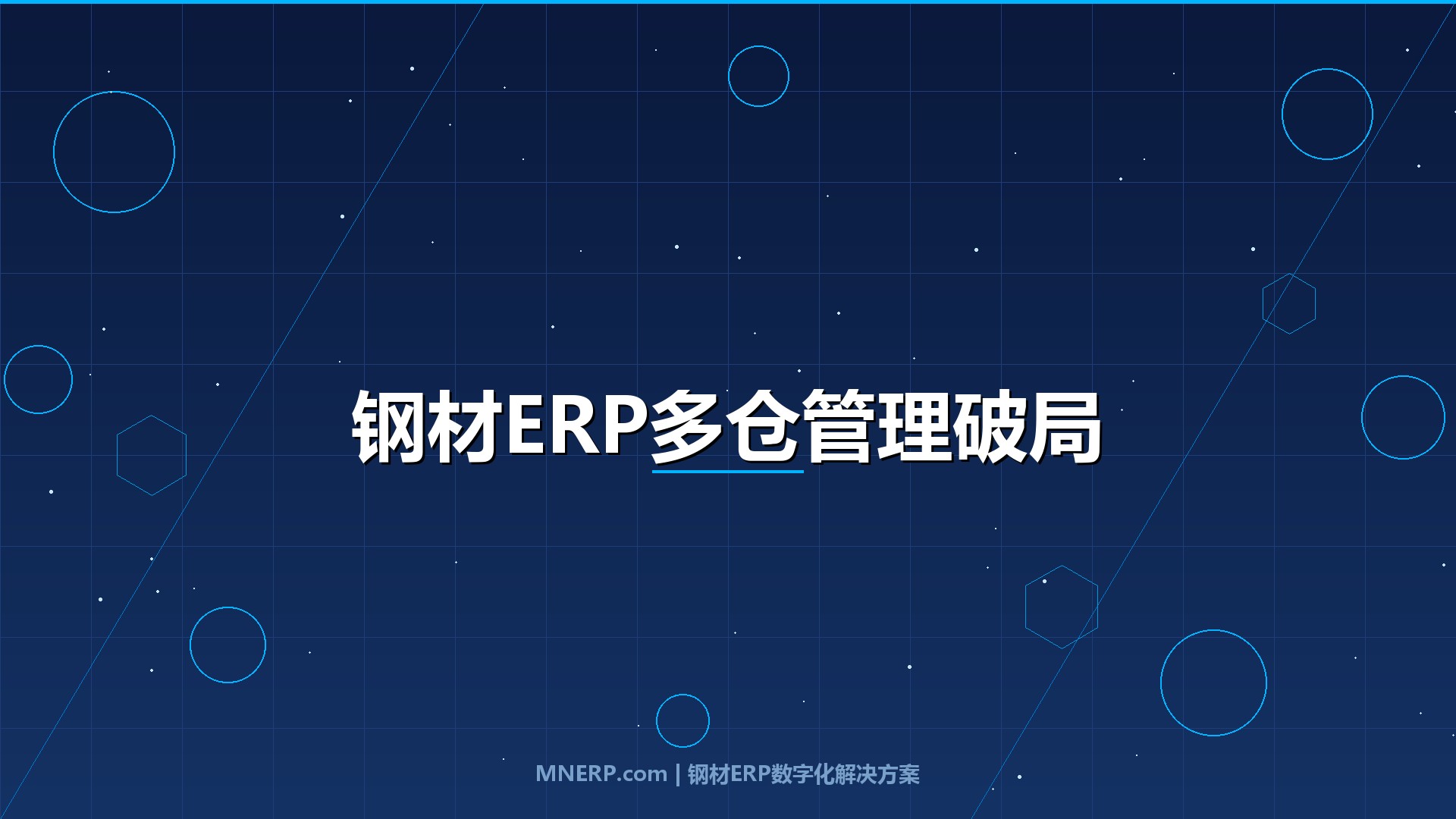 钢材ERP多仓管理破局

MNERP.com | 钢材ERP数字化解决方案